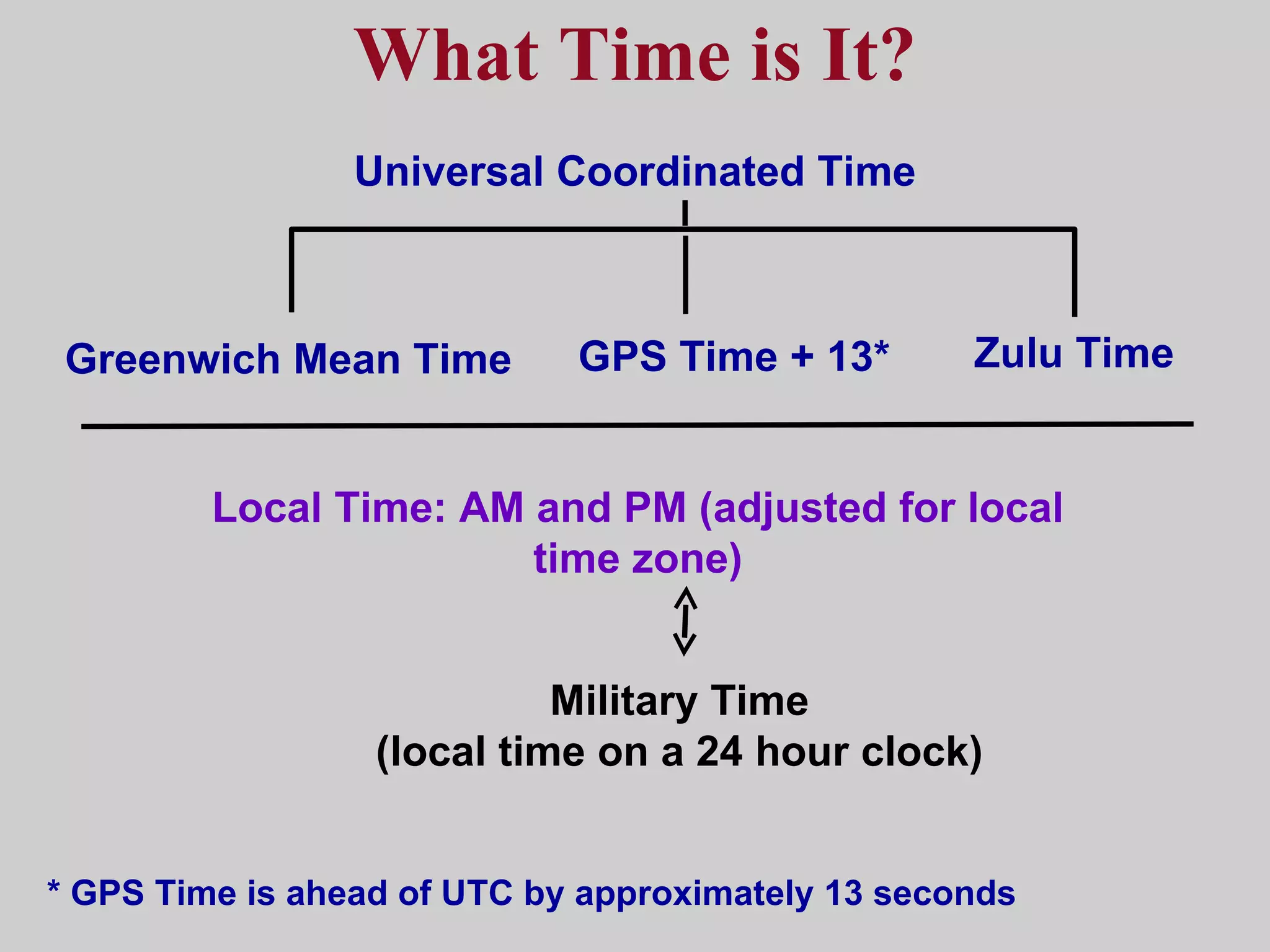 What Time is It?

Universal Coordinated Time

Greenwich Mean Time

GPS Time + 13*

Zulu Time

Local Time: AM and PM (adjusted for local time zone)

Military Time
(local time on a 24 hour clock)

* GPS Time is ahead of UTC by approximately 13 seconds